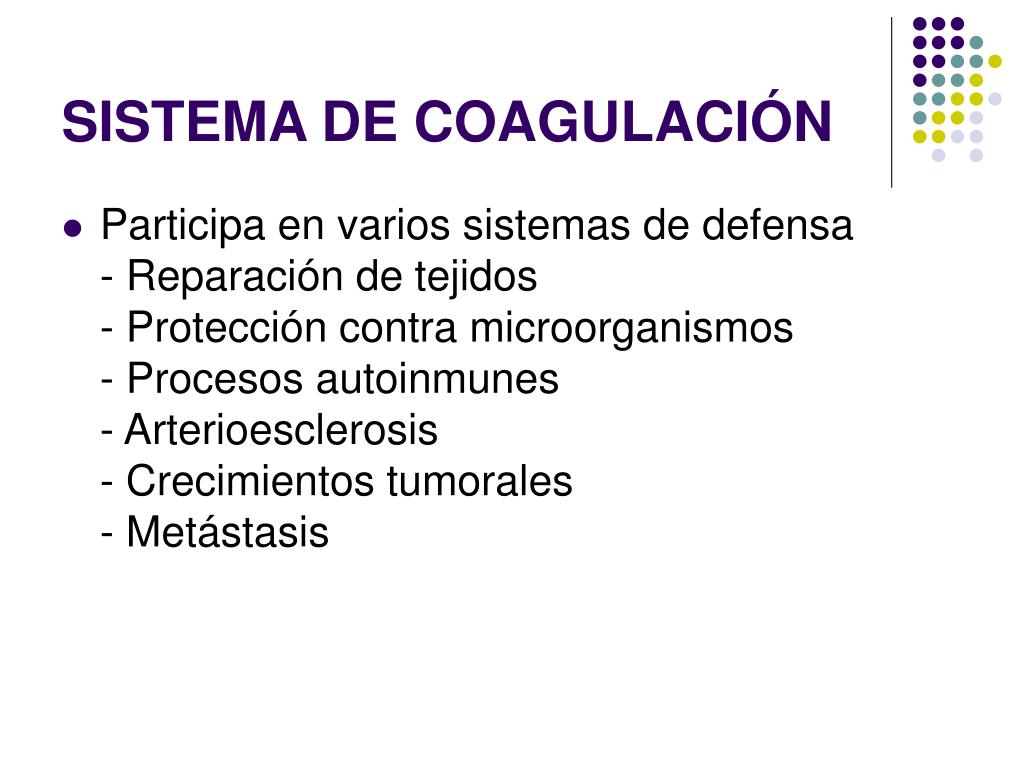 SISTEMA DE COAGULACIÓN

- Participa en varios sistemas de defensa
  - Reparación de tejidos
  - Protección contra microorganismos
  - Procesos autoinmunes
  - Arterioesclerosis
  - Crecimientos tumorales
  - Metástasis